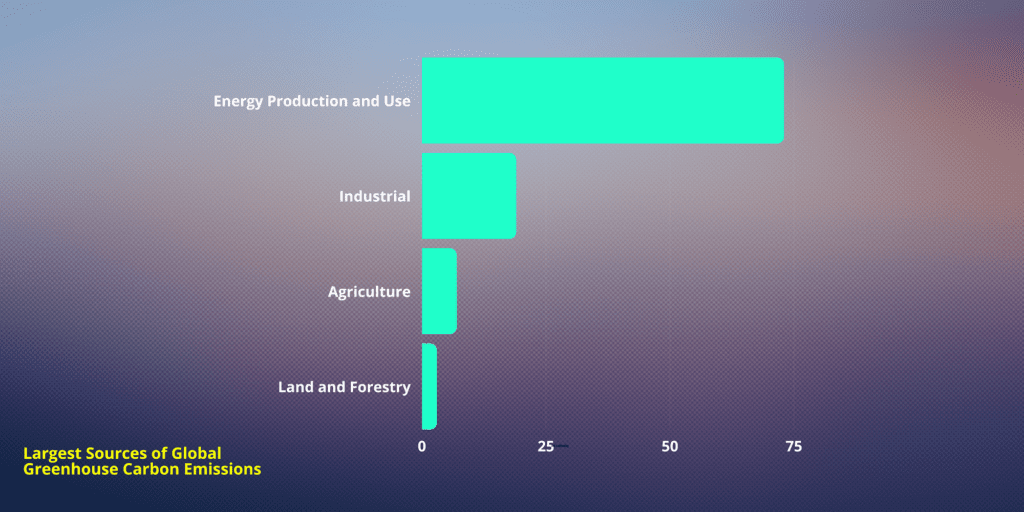 Energy Production and Use
Industrial
Agriculture
Land and Forestry

0
25
50
75

Largest Sources of Global Greenhouse Carbon Emissions